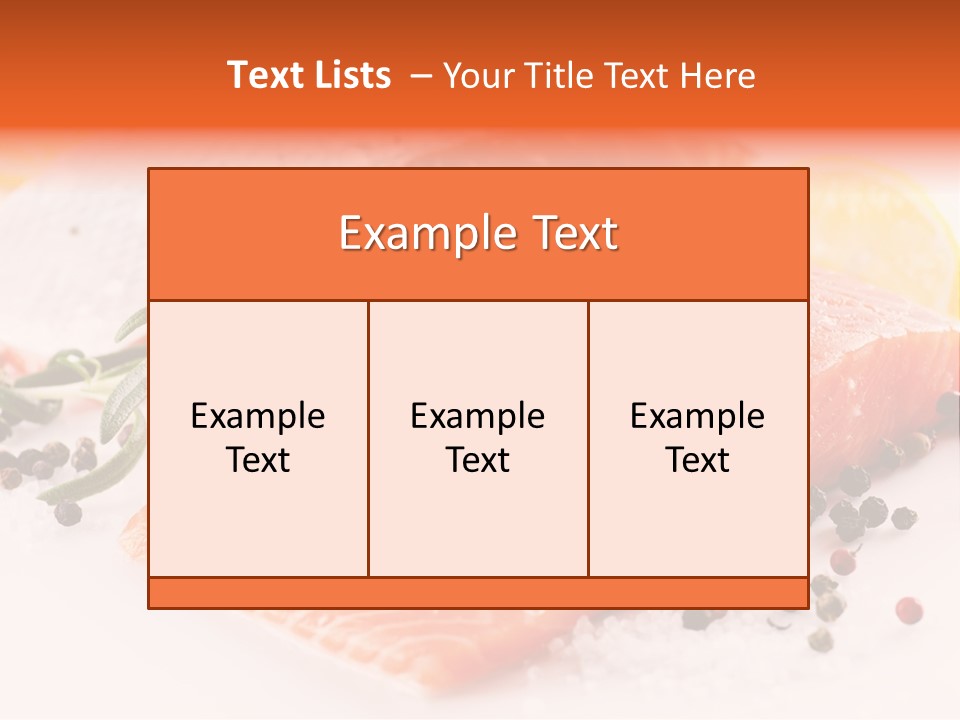 Text Lists – Your Title Text Here

Example Text

Example Text

Example Text

Example Text